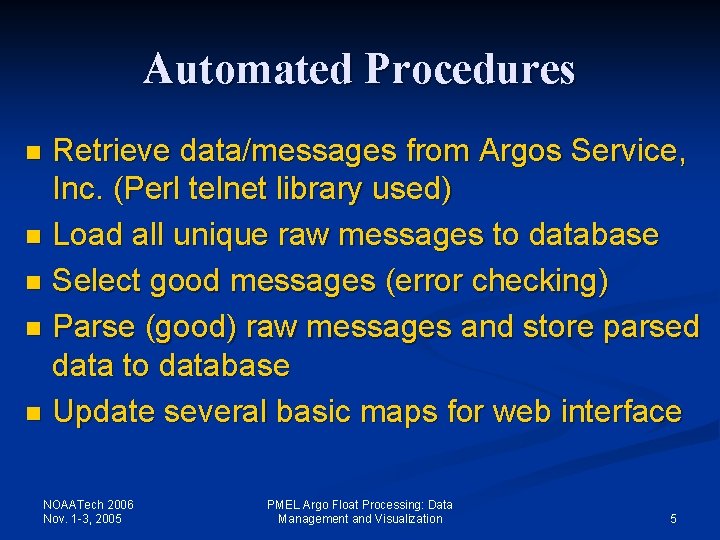 Automated Procedures

- Retrieve data/messages from Argos Service, Inc. (Perl telnet library used)
- Load all unique raw messages to database
- Select good messages (error checking)
- Parse (good) raw messages and store parsed data to database
- Update several basic maps for web interface

NOAATech 2006
Nov. 1-3, 2005

PMEL Argo Float Processing: Data Management and Visualization

5